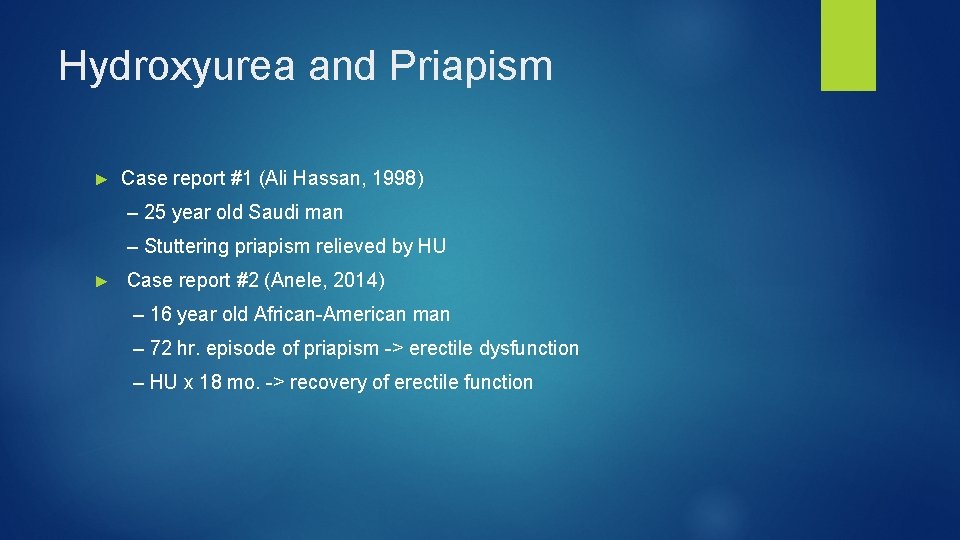 Hydroxyurea and Priapism

► Case report #1 (Ali Hassan, 1998)

– 25 year old Saudi man

– Stuttering priapism relieved by HU

► Case report #2 (Anele, 2014)

– 16 year old African-American man

– 72 hr. episode of priapism -> erectile dysfunction

– HU x 18 mo. -> recovery of erectile function